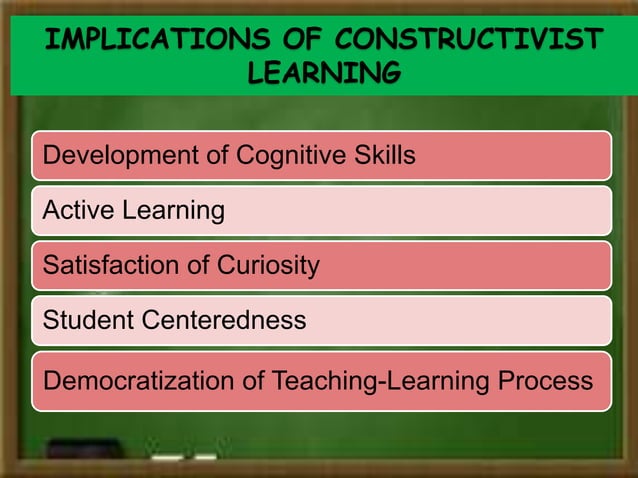 IMPLICATIONS OF CONSTRUCTIVIST LEARNING

Development of Cognitive Skills

Active Learning

Satisfaction of Curiosity

Student Centeredness

Democratization of Teaching-Learning Process